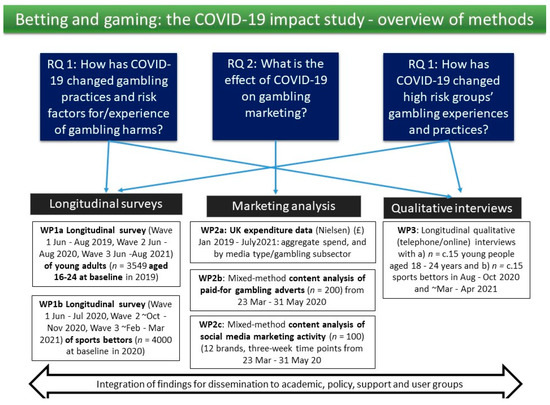 Betting and gaming: the COVID-19 impact study - overview of methods

RQ 1: How has COVID-19 changed gambling practices and risk factors for/experience of gambling harms?

RQ 2: What is the effect of COVID-19 on gambling marketing?

RQ 1: How has COVID-19 changed high risk groups' gambling experiences and practices?

Longitudinal surveys

WP1a Longitudinal survey (Wave 1 Jun - Aug 2019, Wave 2 Jun - Aug 2020, Wave 3 Jun -Aug 2021) of young adults ($n$ = 3549 aged 16-24 at baseline in 2019)

WP1b Longitudinal survey (Wave 1 Jun - Jul 2020, Wave 2 ~Oct - Nov 2020, Wave 3 ~Feb - Mar 2021) of sports bettors ($n$ = 4000 at baseline in 2020)

Marketing analysis

WP2a: UK expenditure data (Nielsen) (£) Jan 2019 - July2021: aggregate spend, and by media type/gambling subsector

WP2b: Mixed-method content analysis of paid-for gambling adverts ($n$ = 200) from 23 Mar - 31 May 2020

WP2c: Mixed-method content analysis of social media marketing activity ($n$ = 100) (12 brands, three-week time points from 23 Mar - 31 May 20

Qualitative interviews

WP3: Longitudinal qualitative (telephone/online) interviews with a) $n$ = c.15 young people aged 18 - 24 years and b) $n$ = c.15 sports bettors in Aug - Oct 2020 and ~Mar - Apr 2021

Integration of findings for dissemination to academic, policy, support and user groups